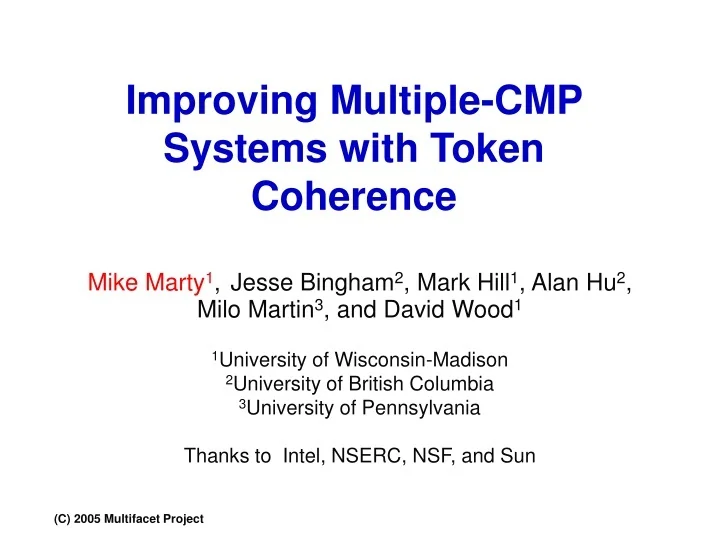 Improving Multiple-CMP Systems with Token Coherence

Mike Marty$^1$, Jesse Bingham$^2$, Mark Hill$^1$, Alan Hu$^2$, Milo Martin$^3$, and David Wood$^1$

$^1$University of Wisconsin-Madison
$^2$University of British Columbia
$^3$University of Pennsylvania

Thanks to Intel, NSERC, NSF, and Sun

(C) 2005 Multifacet Project